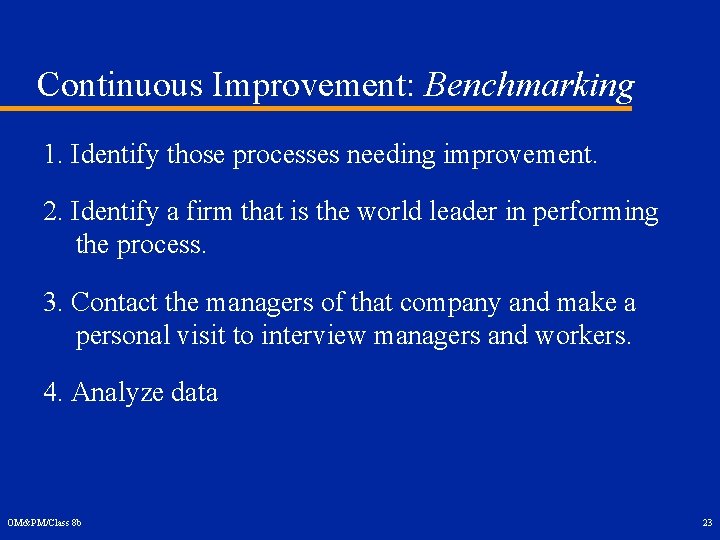 Continuous Improvement: Benchmarking

1. Identify those processes needing improvement.

2. Identify a firm that is the world leader in performing the process.

3. Contact the managers of that company and make a personal visit to interview managers and workers.

4. Analyze data

OM&PM/Class 8b

23